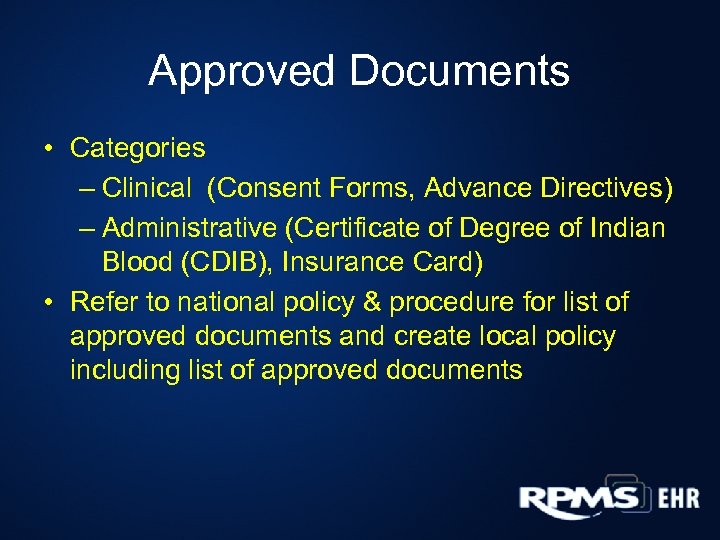 Approved Documents

• Categories
– Clinical (Consent Forms, Advance Directives)
– Administrative (Certificate of Degree of Indian Blood (CDIB), Insurance Card)
• Refer to national policy & procedure for list of approved documents and create local policy including list of approved documents

RPMS EHR